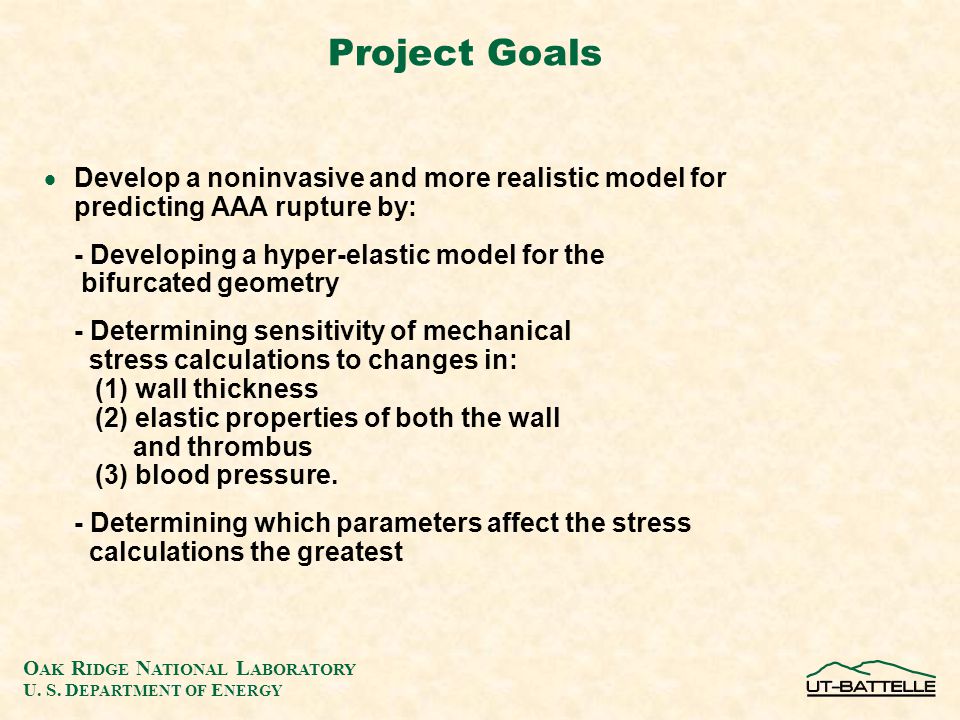 Project Goals

• Develop a noninvasive and more realistic model for predicting AAA rupture by:

- Developing a hyper-elastic model for the bifurcated geometry

- Determining sensitivity of mechanical stress calculations to changes in:
(1) wall thickness
(2) elastic properties of both the wall and thrombus
(3) blood pressure.

- Determining which parameters affect the stress calculations the greatest

OAK RIDGE NATIONAL LABORATORY
U. S. DEPARTMENT OF ENERGY

UT-BATTELLE